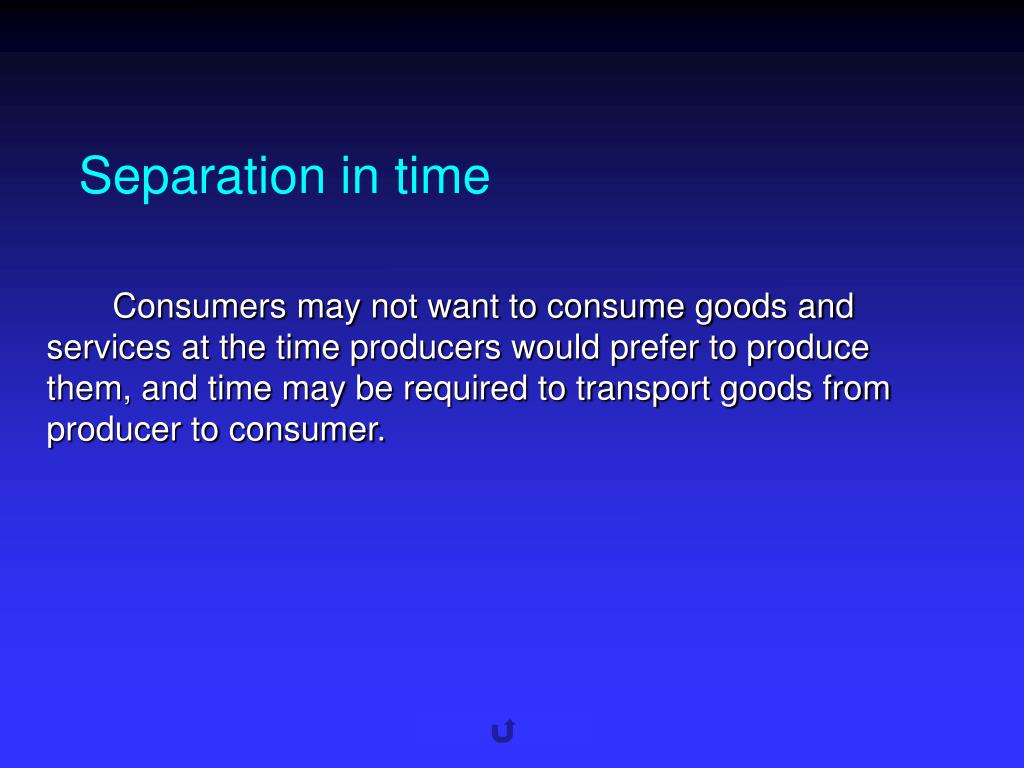 Separation in time

Consumers may not want to consume goods and services at the time producers would prefer to produce them, and time may be required to transport goods from producer to consumer.